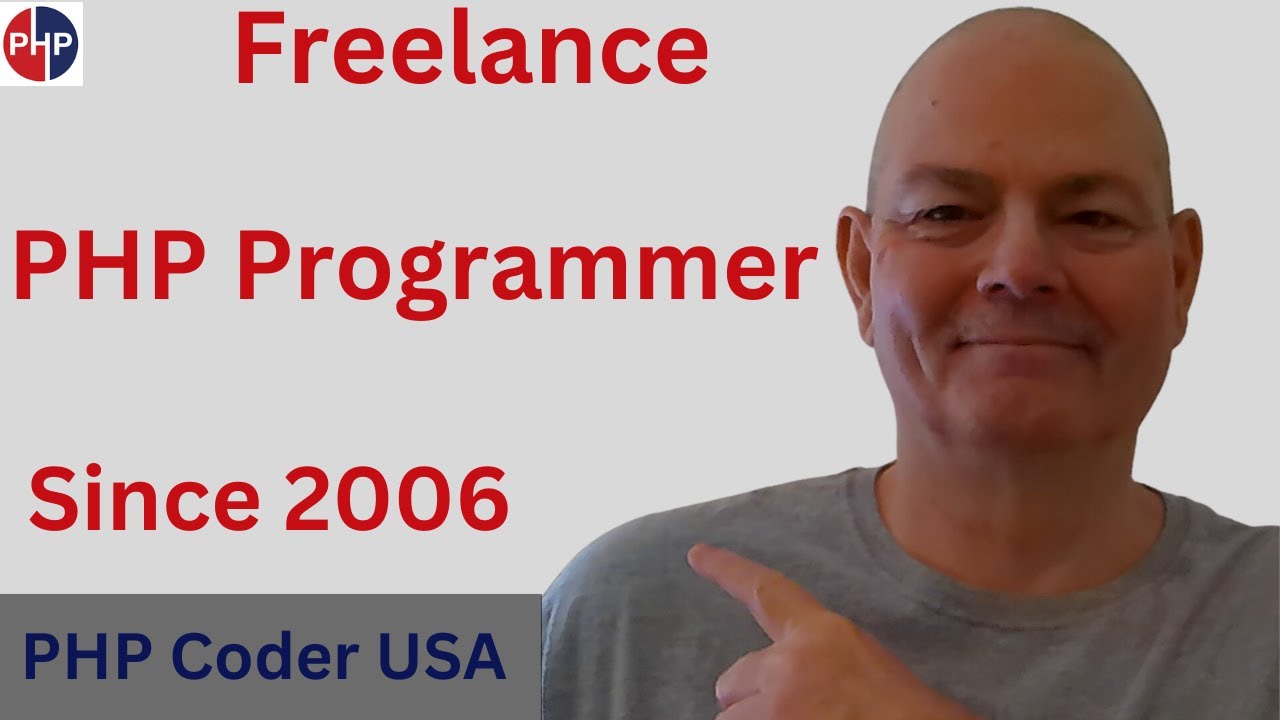 PHP

Freelance

PHP Programmer

Since 2006

PHP Coder USA